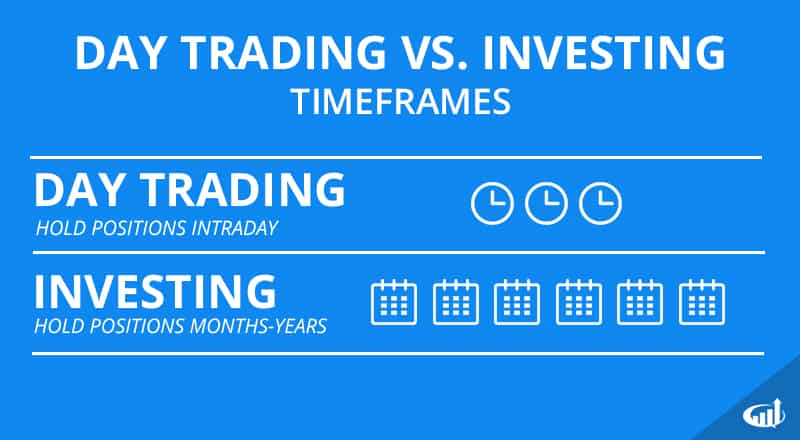 DAY TRADING VS. INVESTING
TIMEFRAMES

DAY TRADING
HOLD POSITIONS INTRADAY

INVESTING
HOLD POSITIONS MONTHS-YEARS